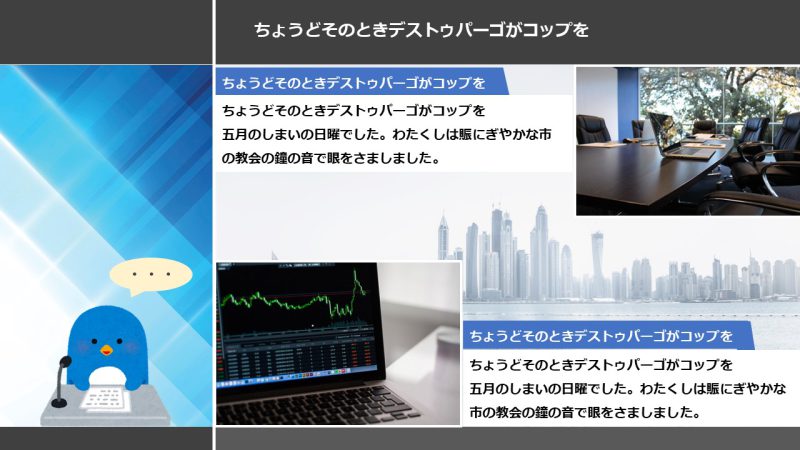 ちょうどそのときデストゥパーゴがコップを

ちょうどそのときデストゥパーゴがコップを

ちょうどそのときデストゥパーゴがコップを
五月のしまいの日曜でした。わたくしは賑にぎやかな市の教会の鐘の音で眼をさましました。

・・・

ちょうどそのときデストゥパーゴがコップを

ちょうどそのときデストゥパーゴがコップを
五月のしまいの日曜でした。わたくしは賑にぎやかな市の教会の鐘の音で眼をさましました。